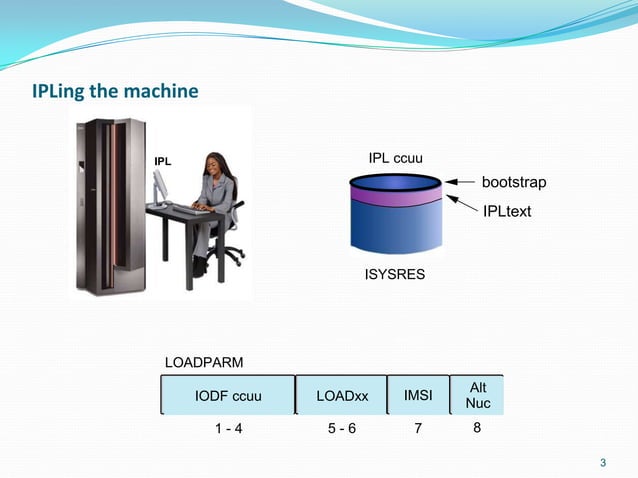 IPLing the machine

IPL

IPL ccuu

bootstrap

IPLtext

ISYSRES

LOADPARM

| IODF ccuu | LOADxx | IMSI | Alt Nuc |
|---|---|---|---|
| 1 - 4 | 5 - 6 | 7 | 8 |

3